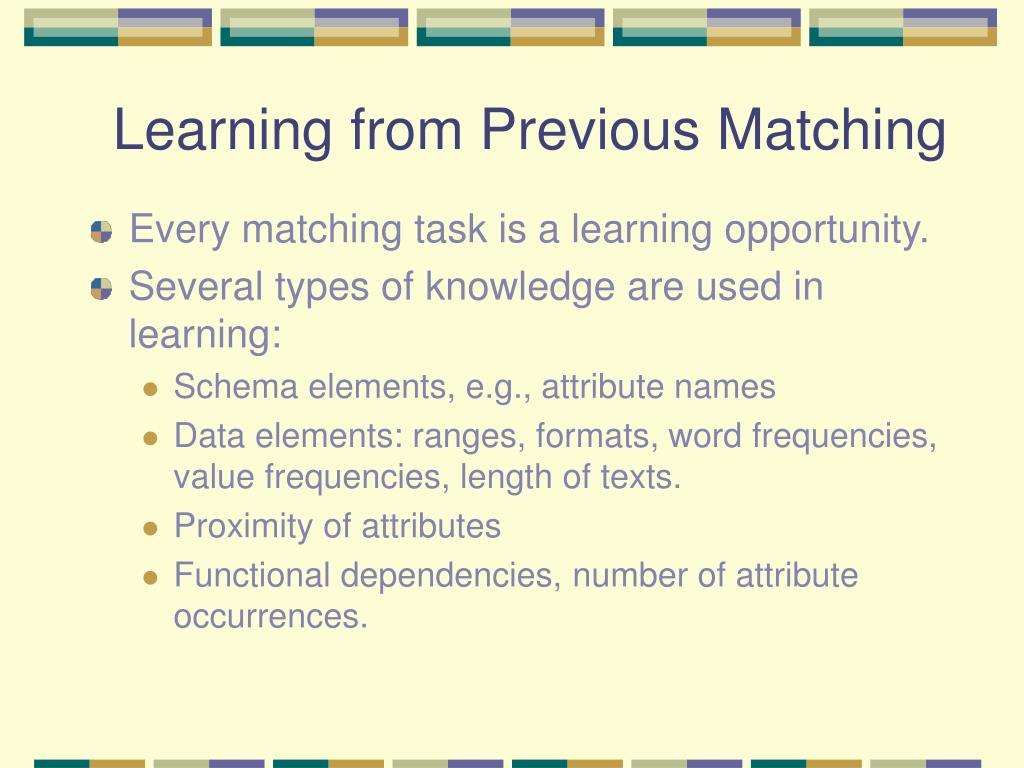 Learning from Previous Matching

Every matching task is a learning opportunity.

Several types of knowledge are used in learning:

Schema elements, e.g., attribute names

Data elements: ranges, formats, word frequencies, value frequencies, length of texts.

Proximity of attributes

Functional dependencies, number of attribute occurrences.